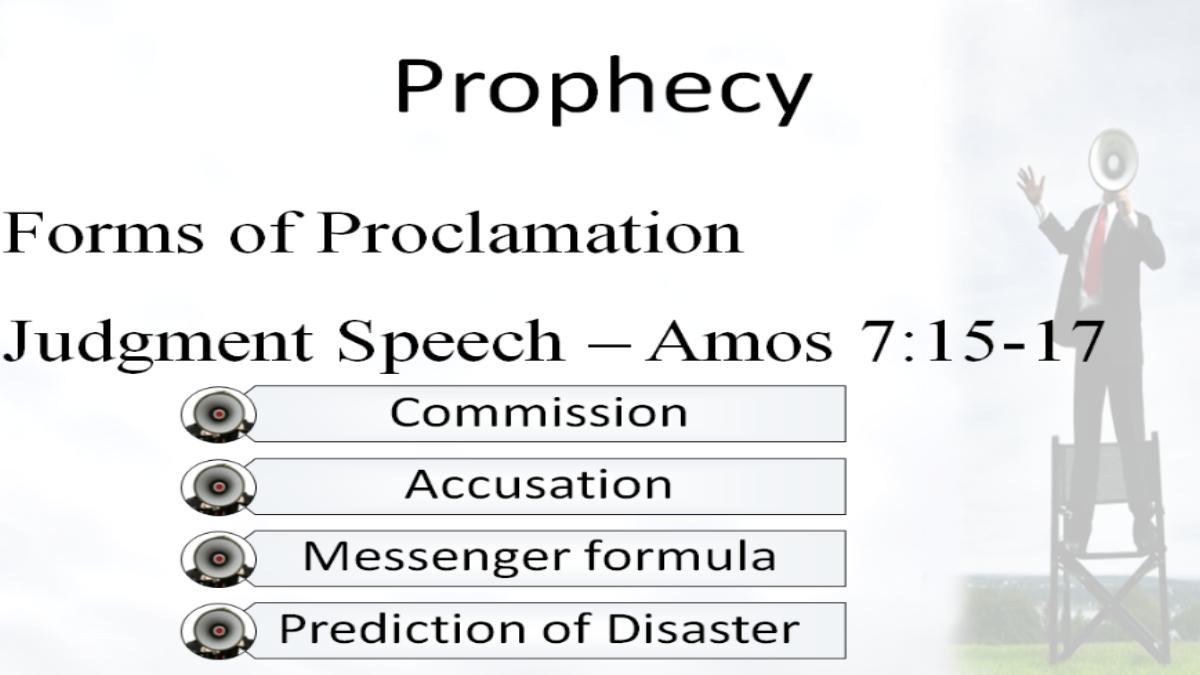 Prophecy

Forms of Proclamation

Judgment Speech – Amos 7:15-17

Commission

Accusation

Messenger formula

Prediction of Disaster